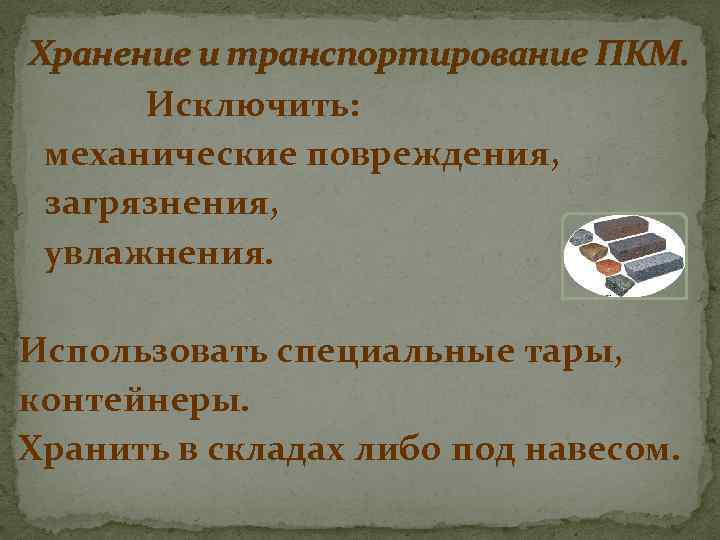 Хранение и транспортирование ПКМ.

Исключить:
механические повреждения,
загрязнения,
увлажнения.

Использовать специальные тары, контейнеры.
Хранить в складах либо под навесом.